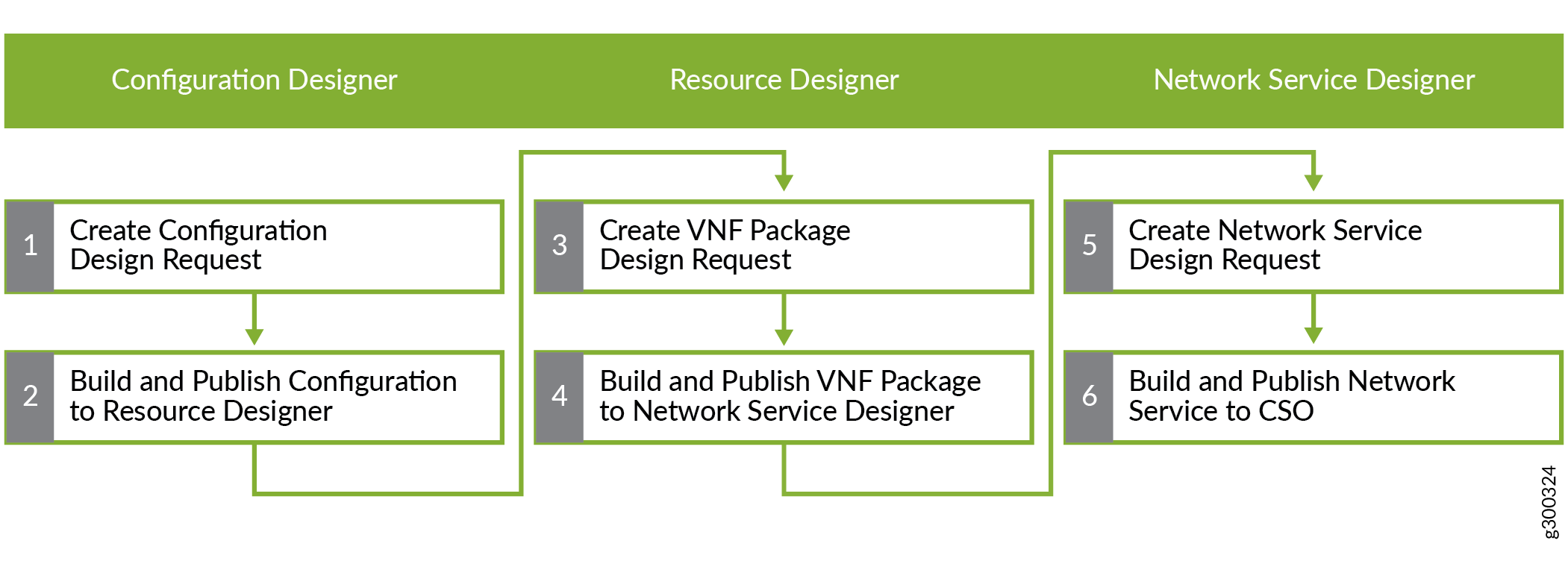 Configuration Designer

Resource Designer

Network Service Designer

1 Create Configuration Design Request

2 Build and Publish Configuration to Resource Designer

3 Create VNF Package Design Request

4 Build and Publish VNF Package to Network Service Designer

5 Create Network Service Design Request

6 Build and Publish Network Service to CSO

g300324